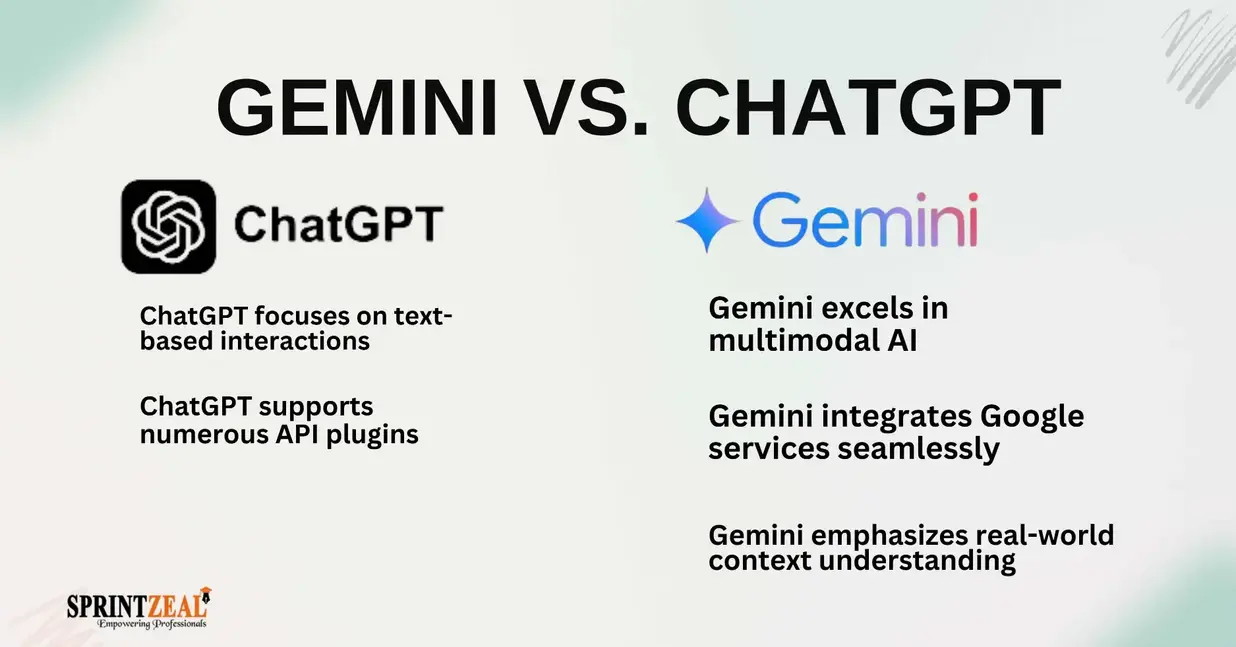 GEMINI VS. CHATGPT

ChatGPT

ChatGPT focuses on text-based interactions

ChatGPT supports numerous API plugins

Gemini

Gemini excels in multimodal AI

Gemini integrates Google services seamlessly

Gemini emphasizes real-world context understanding

SPRINTZEAL
Empowering Professionals